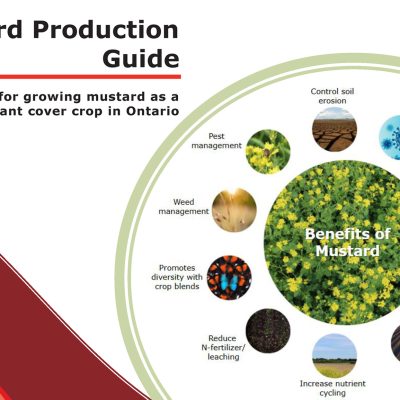 rd Production Guide

for growing mustard as a ant cover crop in Ontario

Control soil erosion

Pest management

Weed management

Benefits of Mustard

Promotes diversity with crop blends

Reduce N-fertilizer/ leaching

Increase nutrient cycling